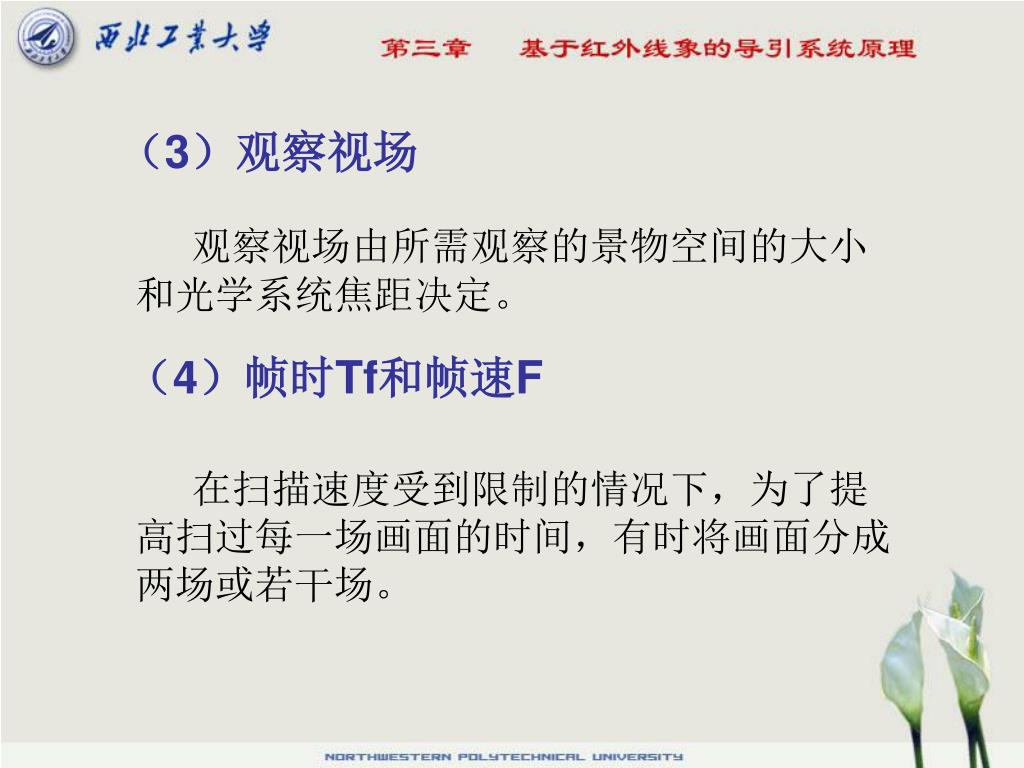 西北工业大学

第三章　基于红外线象的导引系统原理

（3）观察视场

观察视场由所需观察的景物空间的大小和光学系统焦距决定。

（4）帧时Tf和帧速F

在扫描速度受到限制的情况下，为了提高扫过每一场画面的时间，有时将画面分成两场或若干场。

NORTHWESTERN POLYTECHNICAL UNIVERSITY